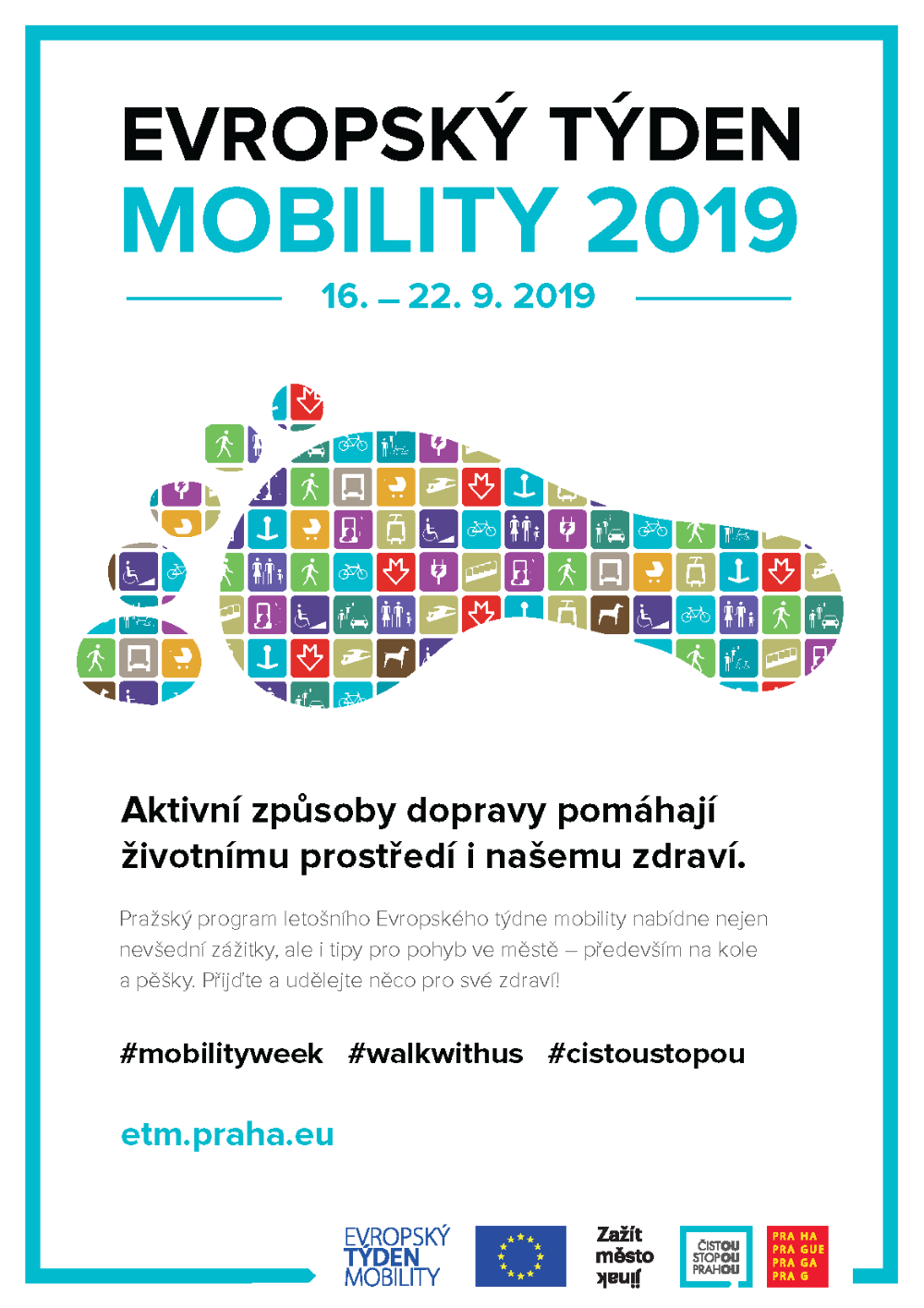 EVROPSKÝ TÝDEN
MOBILITY 2019

16. – 22. 9. 2019

Aktivní způsoby dopravy pomáhají životnímu prostředí i našemu zdraví.

Pražský program letošního Evropského týdne mobility nabídne nejen nevšední zážitky, ale i tipy pro pohyb ve městě – především na kole a pěšky. Přijďte a udělejte něco pro své zdraví!

#mobilityweek #walkwithus #cistoustopou

etm.praha.eu

EVROPSKÝ TÝDEN MOBILITY

Zažít město jinak

ČISTOU STOPOU PRAHOU

PRA HA
PRA GUE
PRA GA
PRA G